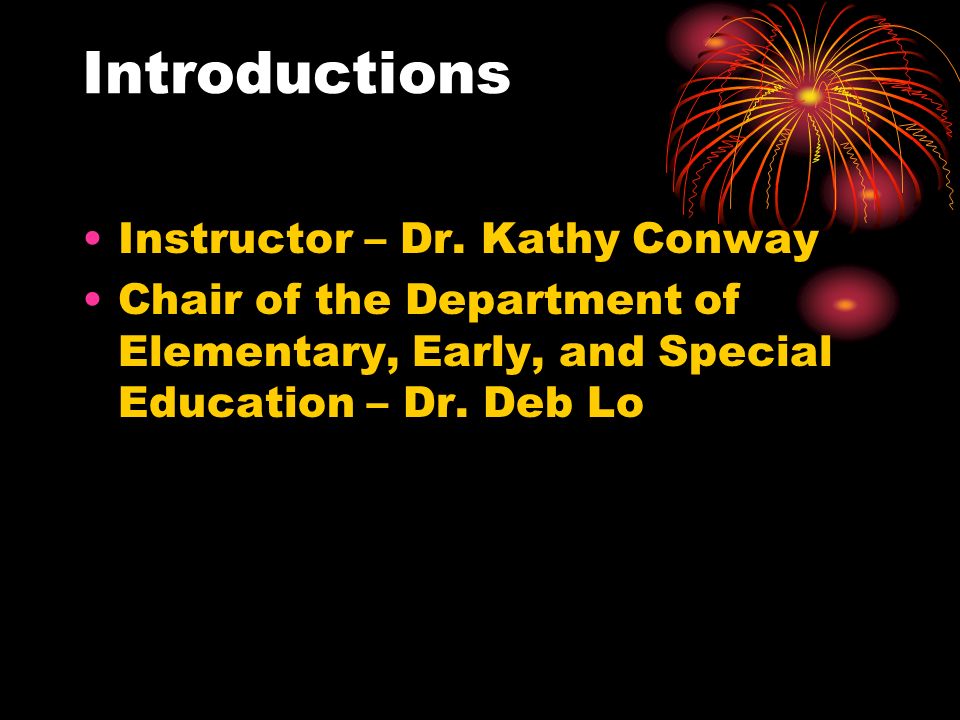 Introductions

• Instructor – Dr. Kathy Conway
• Chair of the Department of Elementary, Early, and Special Education – Dr. Deb Lo